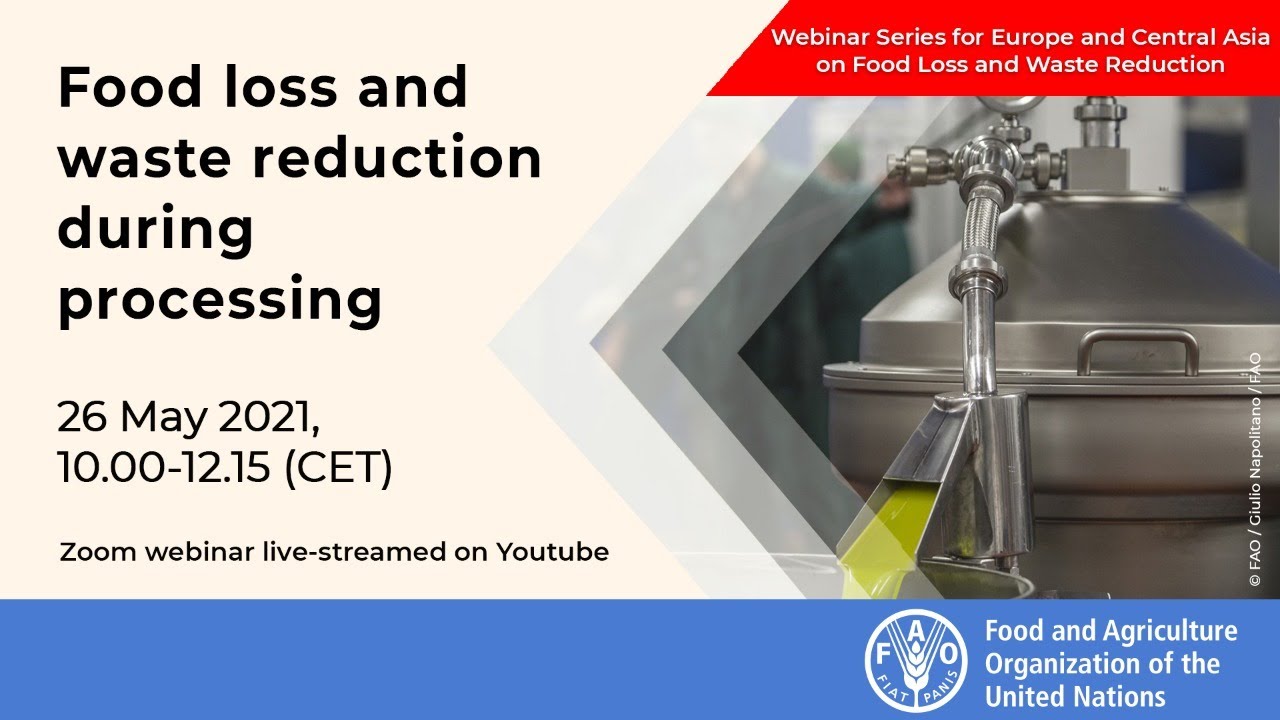 Webinar Series for Europe and Central Asia on Food Loss and Waste Reduction

Food loss and waste reduction during processing

26 May 2021, 10.00-12.15 (CET)

Zoom webinar live-streamed on Youtube

© FAO / Giulio Napolitano / FAO

F A O
FIAT PANIS

Food and Agriculture Organization of the United Nations